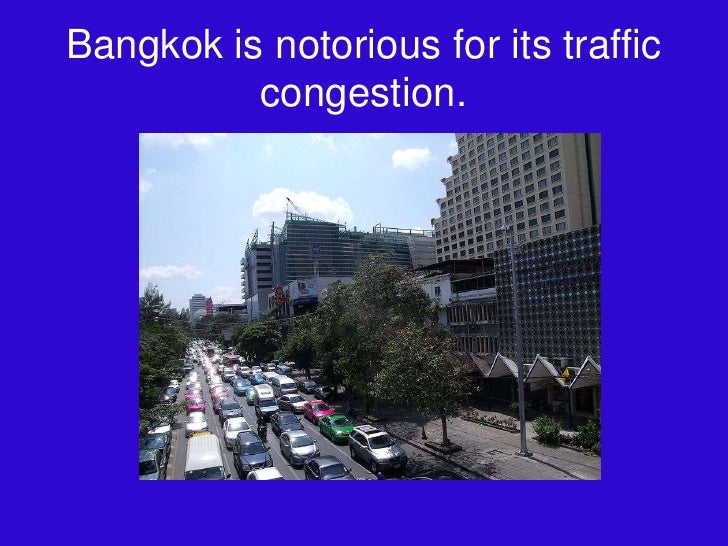 Bangkok is notorious for its traffic congestion.